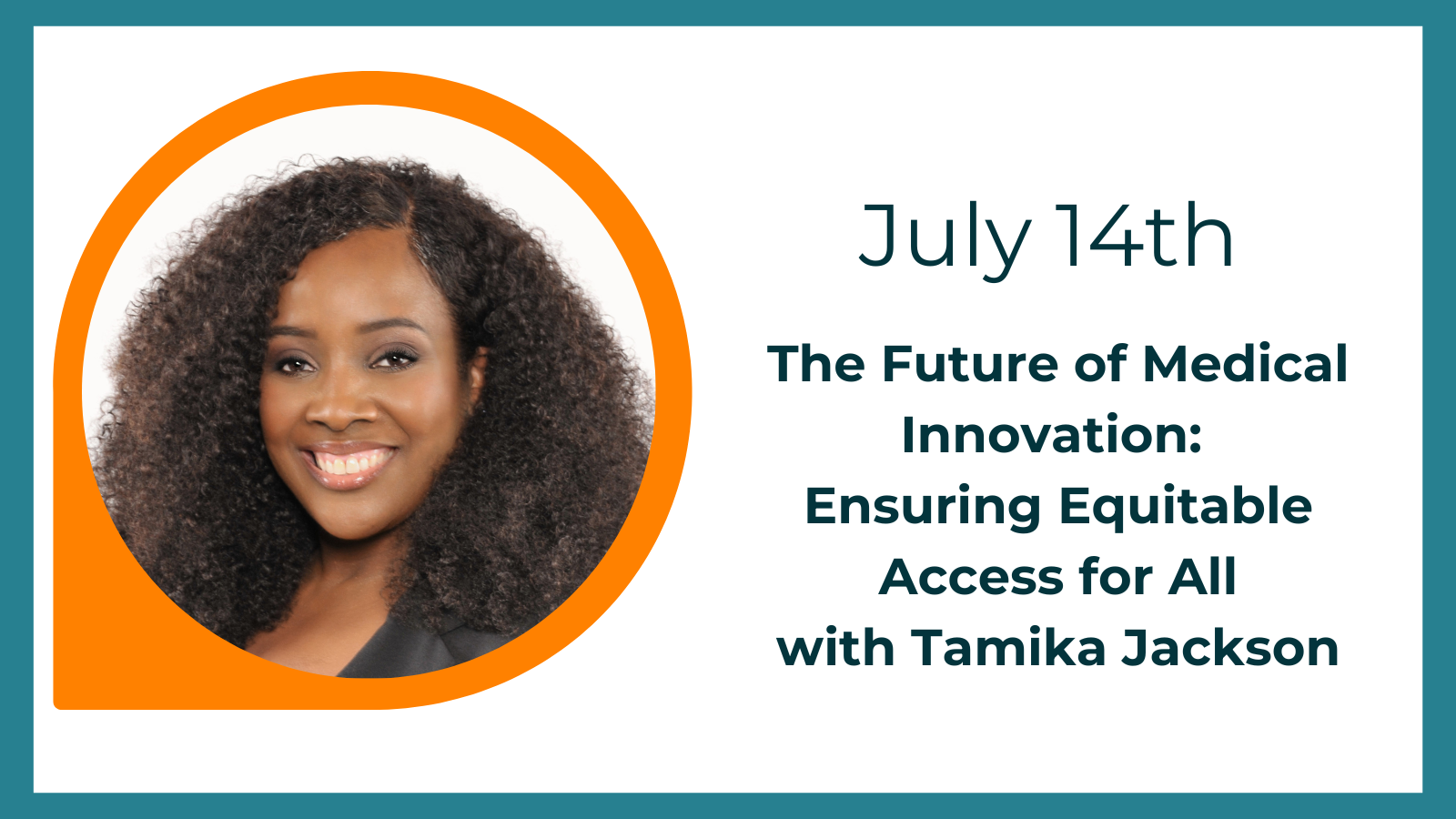 July 14th

The Future of Medical Innovation: Ensuring Equitable Access for All with Tamika Jackson